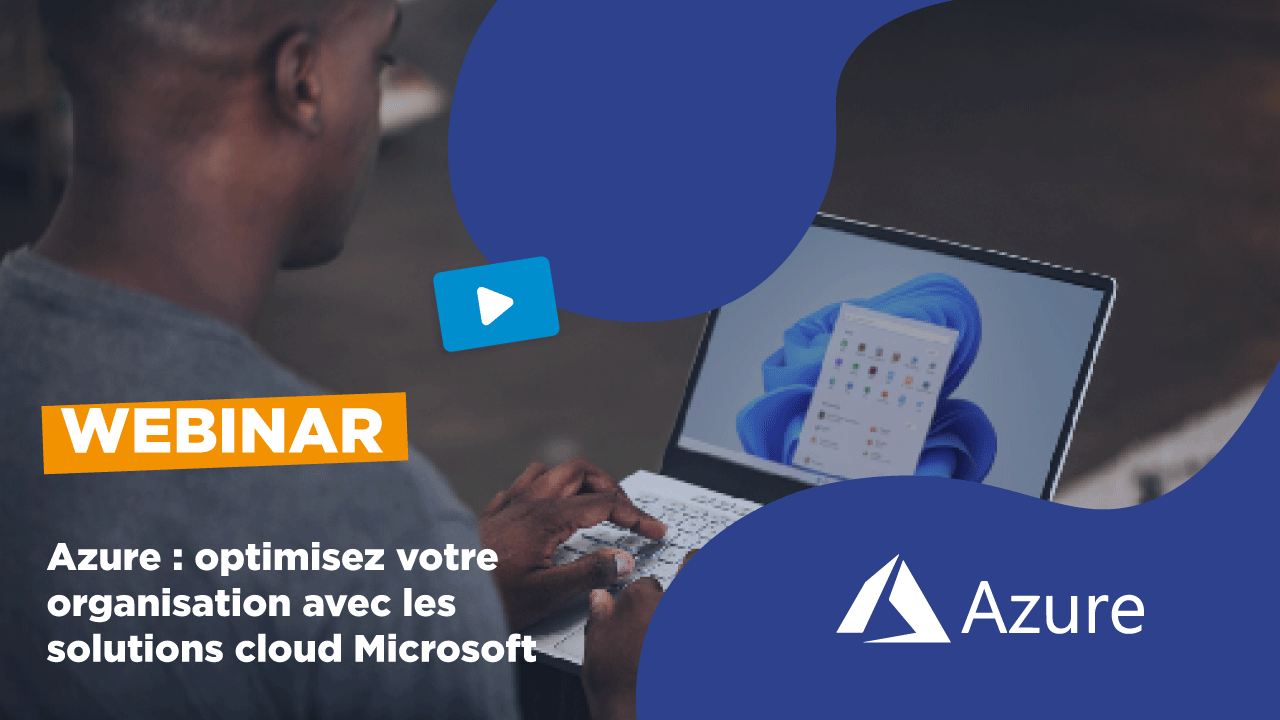 WEBINAR

Azure : optimisez votre organisation avec les solutions cloud Microsoft

Azure